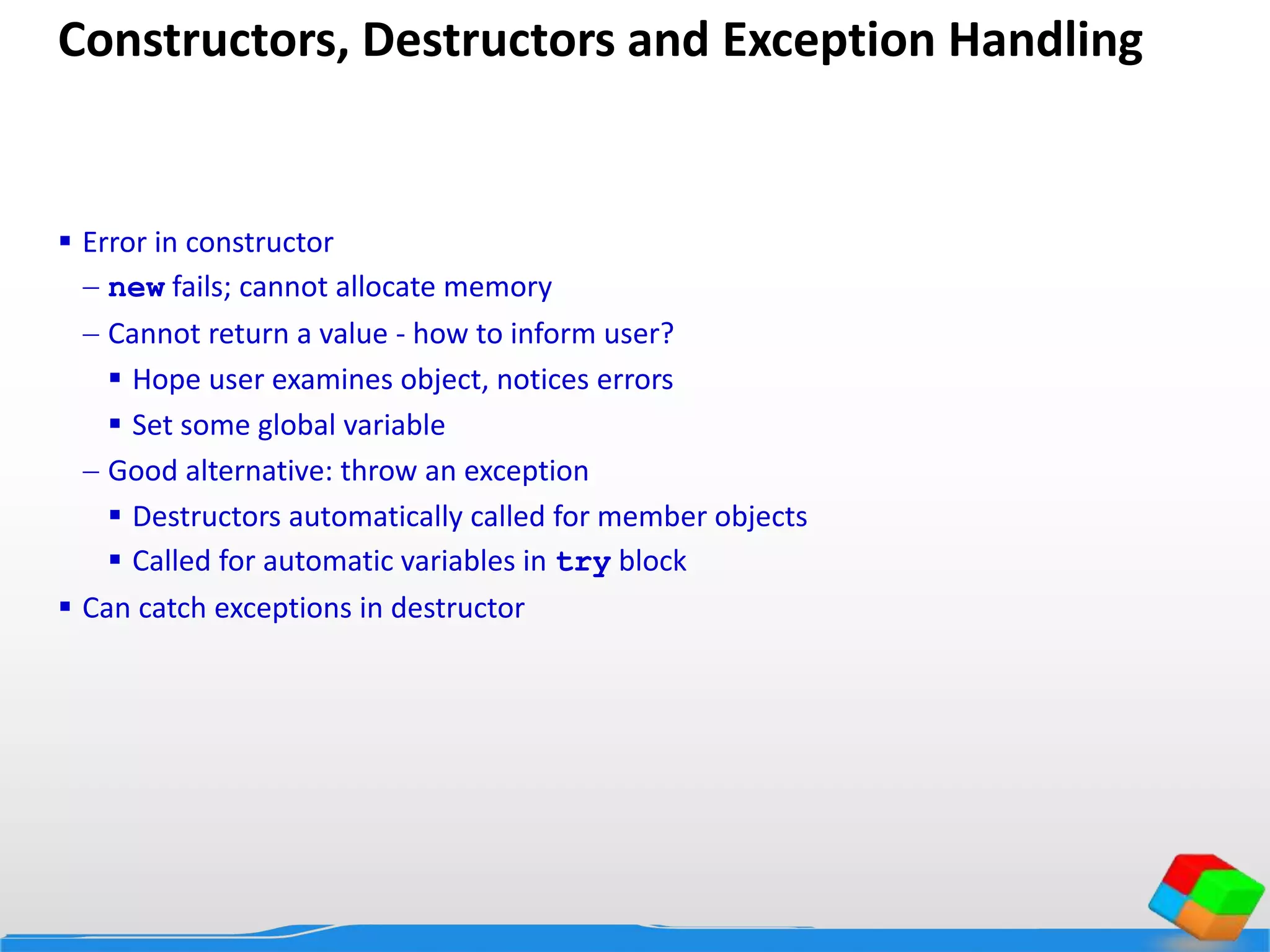 Constructors, Destructors and Exception Handling

▪ Error in constructor
– new fails; cannot allocate memory
– Cannot return a value - how to inform user?
▪ Hope user examines object, notices errors
▪ Set some global variable
– Good alternative: throw an exception
▪ Destructors automatically called for member objects
▪ Called for automatic variables in try block
▪ Can catch exceptions in destructor